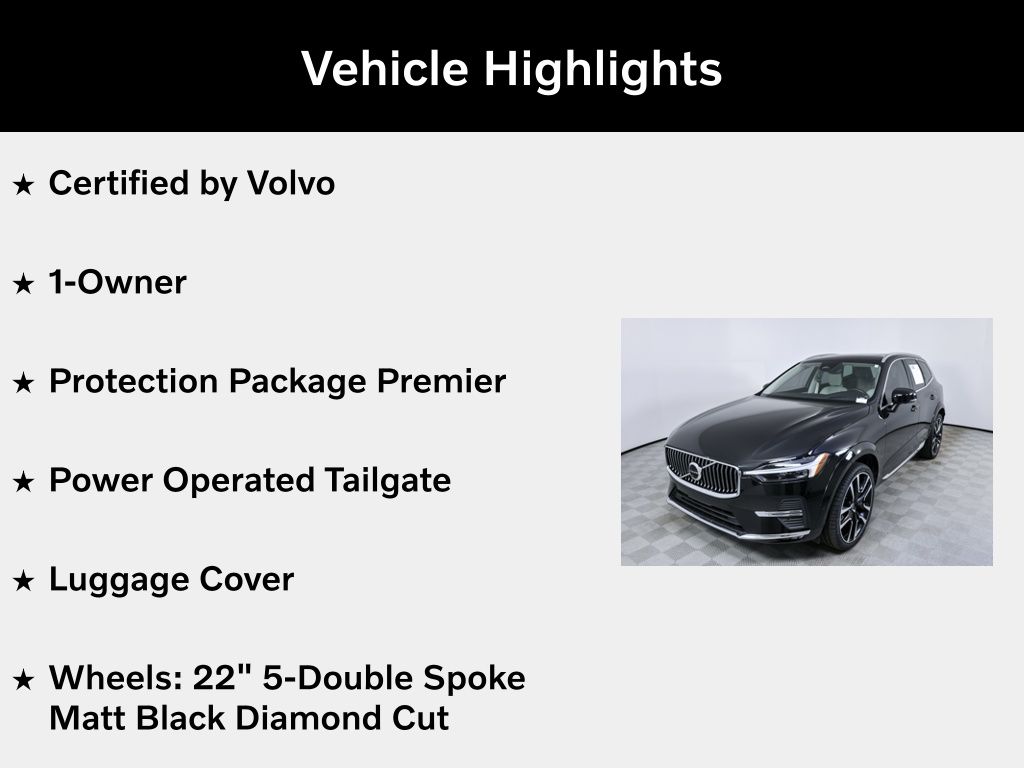 Vehicle Highlights

★ Certified by Volvo

★ 1-Owner

★ Protection Package Premier

★ Power Operated Tailgate

★ Luggage Cover

★ Wheels: 22" 5-Double Spoke Matt Black Diamond Cut